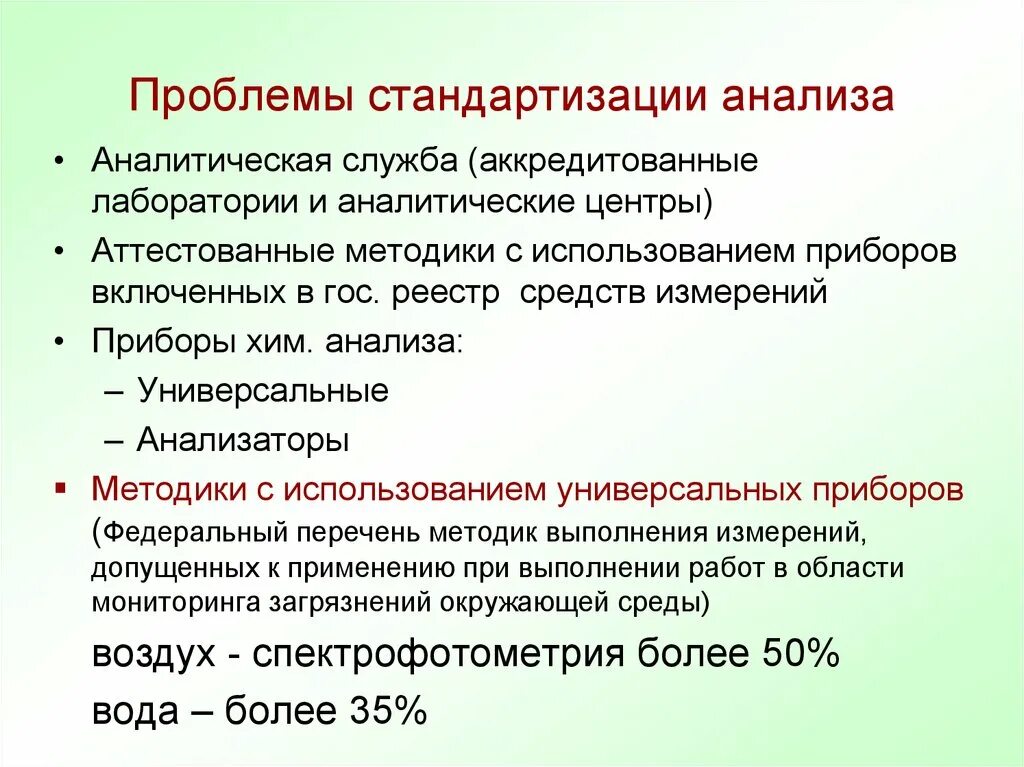 Проблемы стандартизации анализа

• Аналитическая служба (аккредитованные лаборатории и аналитические центры)

• Аттестованные методики с использованием приборов включенных в гос. реестр средств измерений

• Приборы хим. анализа:

– Универсальные

– Анализаторы

▪ Методики с использованием универсальных приборов (Федеральный перечень методик выполнения измерений, допущенных к применению при выполнении работ в области мониторинга загрязнений окружающей среды)

воздух - спектрофотометрия более 50%

вода – более 35%